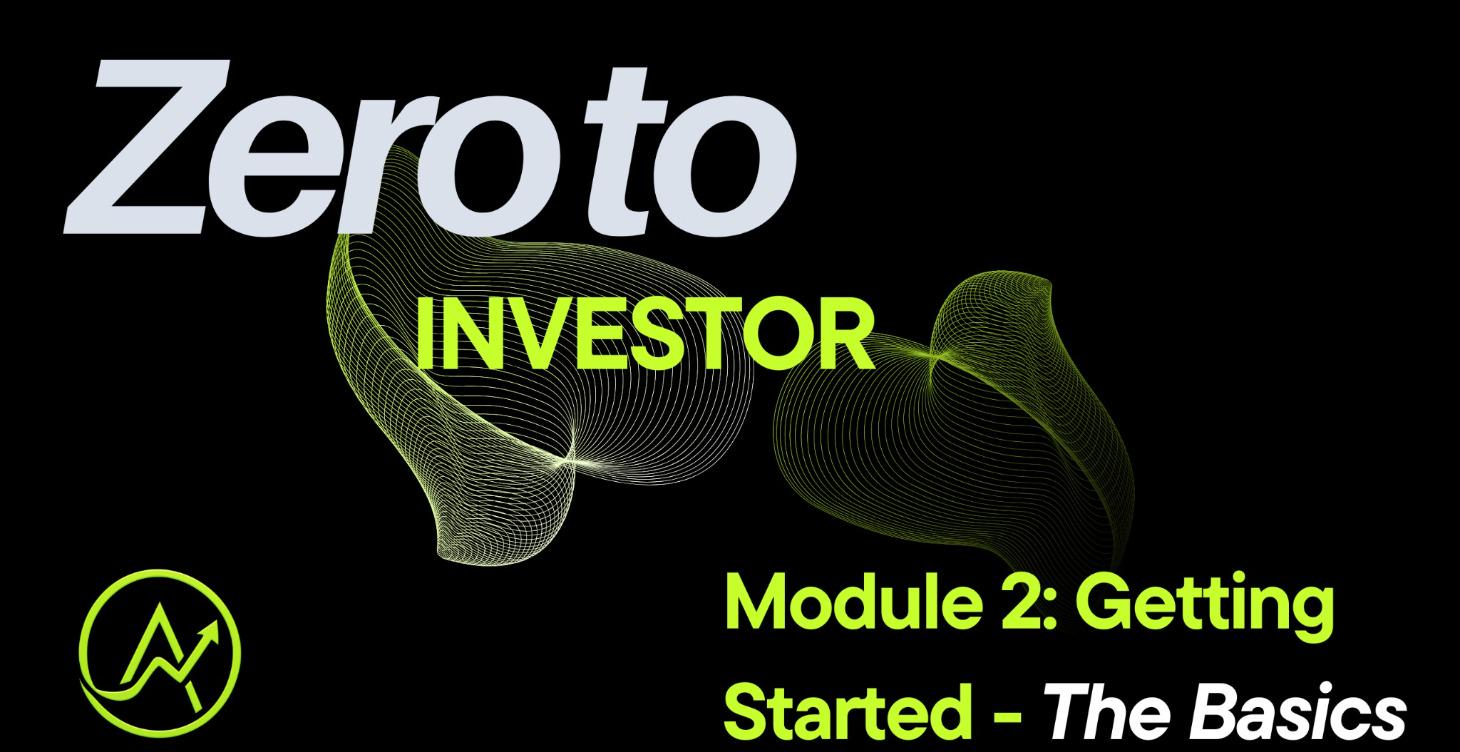 Zero to
INVESTOR

Module 2: Getting Started - The Basics